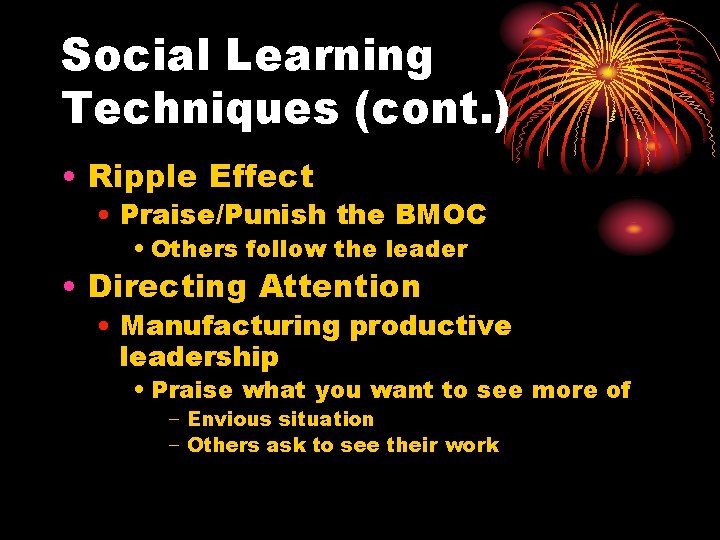 Social Learning Techniques (cont.)

• Ripple Effect
  • Praise/Punish the BMOC
    • Others follow the leader
• Directing Attention
  • Manufacturing productive leadership
    • Praise what you want to see more of
      – Envious situation
      – Others ask to see their work